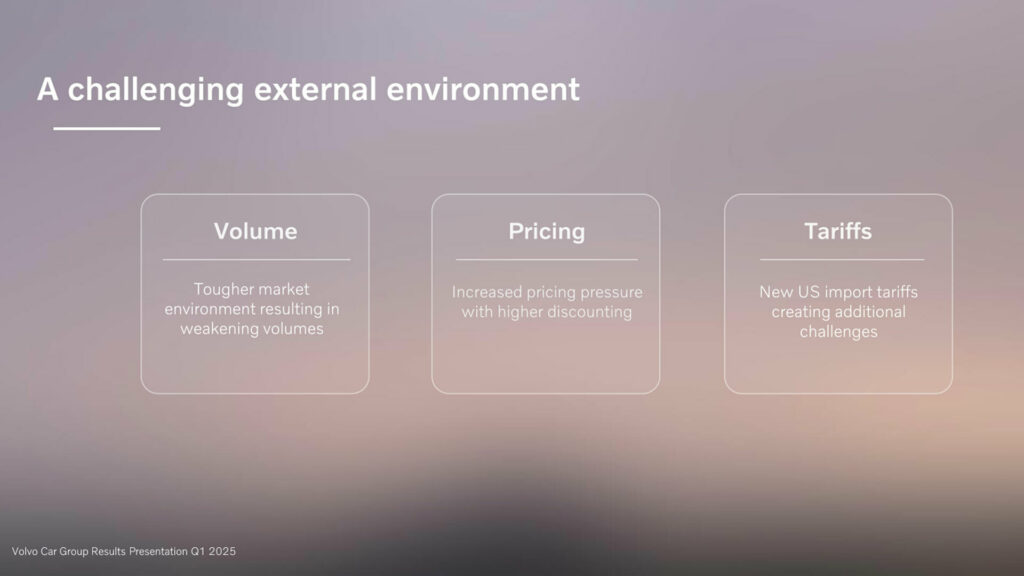 A challenging external environment

Volume

Tougher market environment resulting in weakening volumes

Pricing

Increased pricing pressure with higher discounting

Tariffs

New US import tariffs creating additional challenges

Volvo Car Group Results Presentation Q1 2025